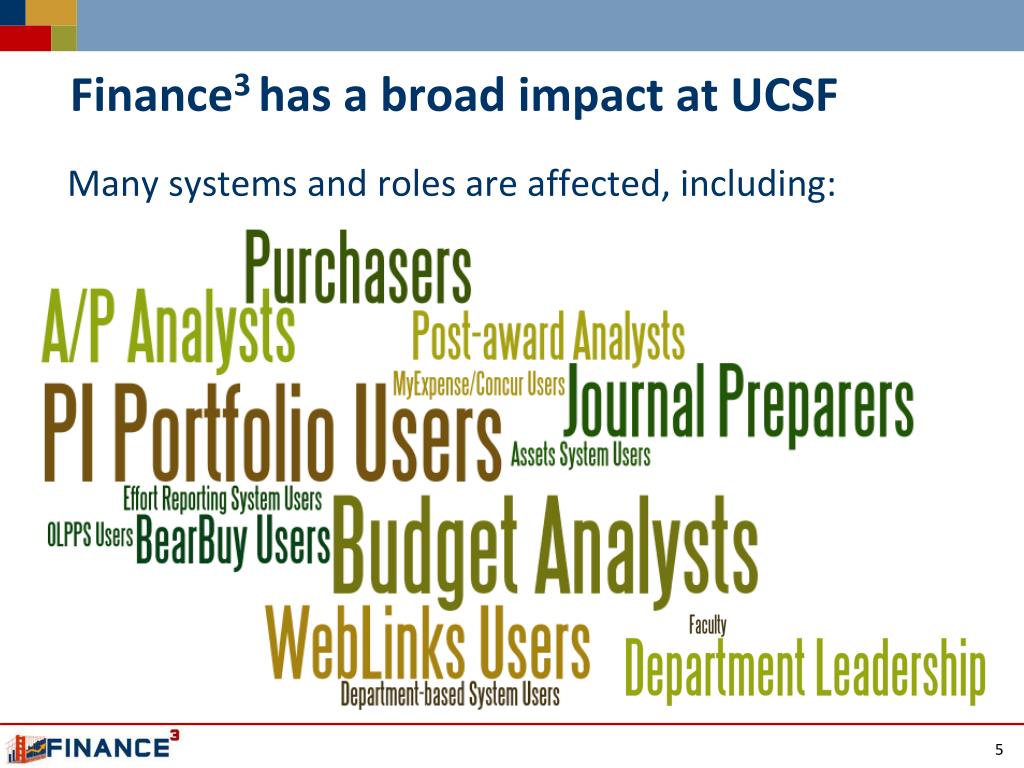 Finance$^3$ has a broad impact at UCSF

Many systems and roles are affected, including:

Purchasers
A/P Analysts
Post-award Analysts
MyExpense/Concur Users
Journal Preparers
PI Portfolio Users
Assets System Users
Effort Reporting System Users
OLPPS Users
BearBuy Users
Budget Analysts
WebLinks Users
Faculty
Department Leadership
Department-based System Users

FINANCE$^3$

5